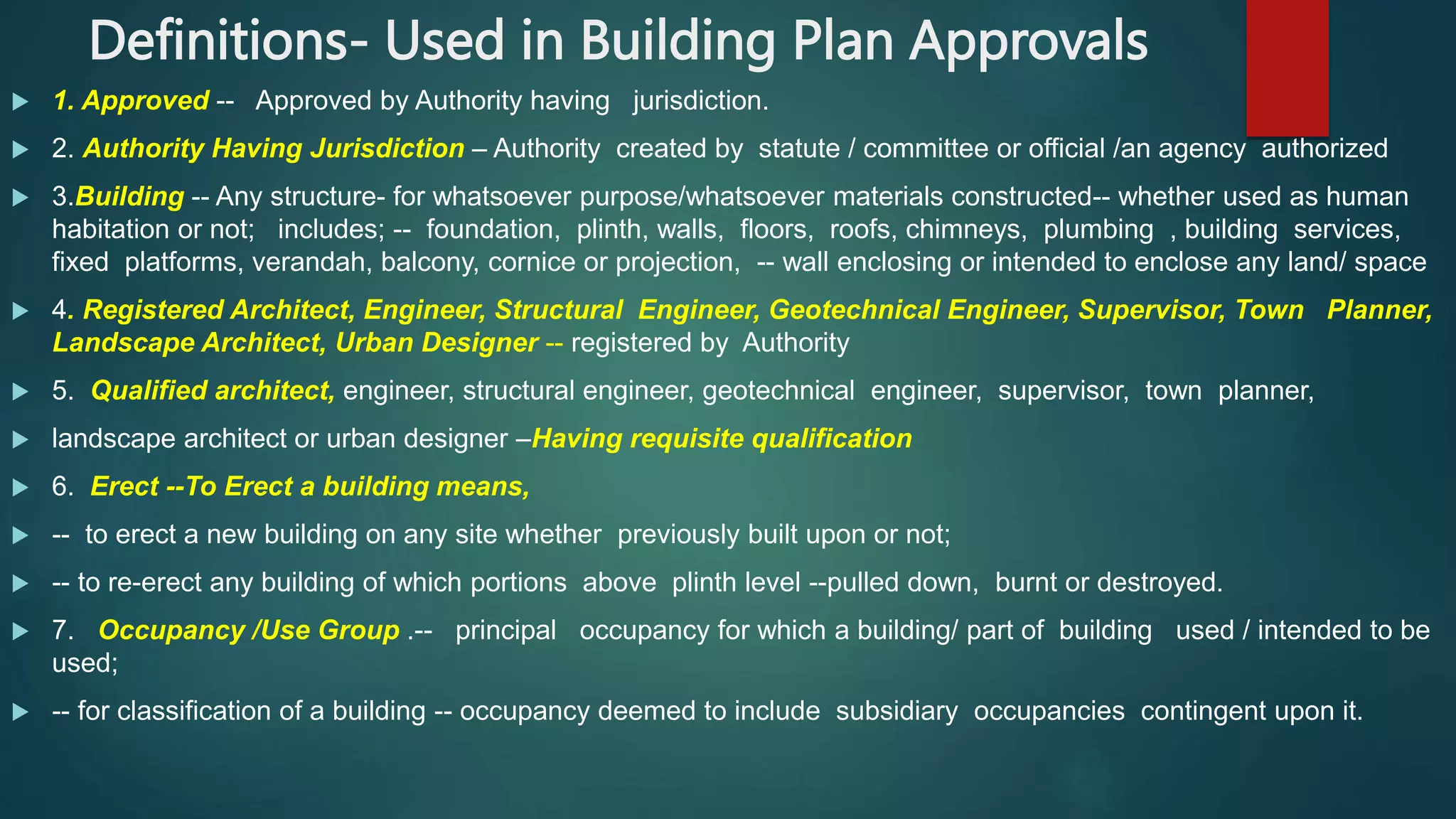 Definitions- Used in Building Plan Approvals

1. Approved -- Approved by Authority having jurisdiction.

2. Authority Having Jurisdiction – Authority created by statute / committee or official /an agency authorized

3.Building -- Any structure- for whatsoever purpose/whatsoever materials constructed-- whether used as human habitation or not; includes; -- foundation, plinth, walls, floors, roofs, chimneys, plumbing , building services, fixed platforms, verandah, balcony, cornice or projection, -- wall enclosing or intended to enclose any land/ space

4. Registered Architect, Engineer, Structural Engineer, Geotechnical Engineer, Supervisor, Town Planner, Landscape Architect, Urban Designer -- registered by Authority

5. Qualified architect, engineer, structural engineer, geotechnical engineer, supervisor, town planner,

landscape architect or urban designer –Having requisite qualification

6. Erect --To Erect a building means,

-- to erect a new building on any site whether previously built upon or not;

-- to re-erect any building of which portions above plinth level --pulled down, burnt or destroyed.

7. Occupancy /Use Group .-- principal occupancy for which a building/ part of building used / intended to be used;

-- for classification of a building -- occupancy deemed to include subsidiary occupancies contingent upon it.